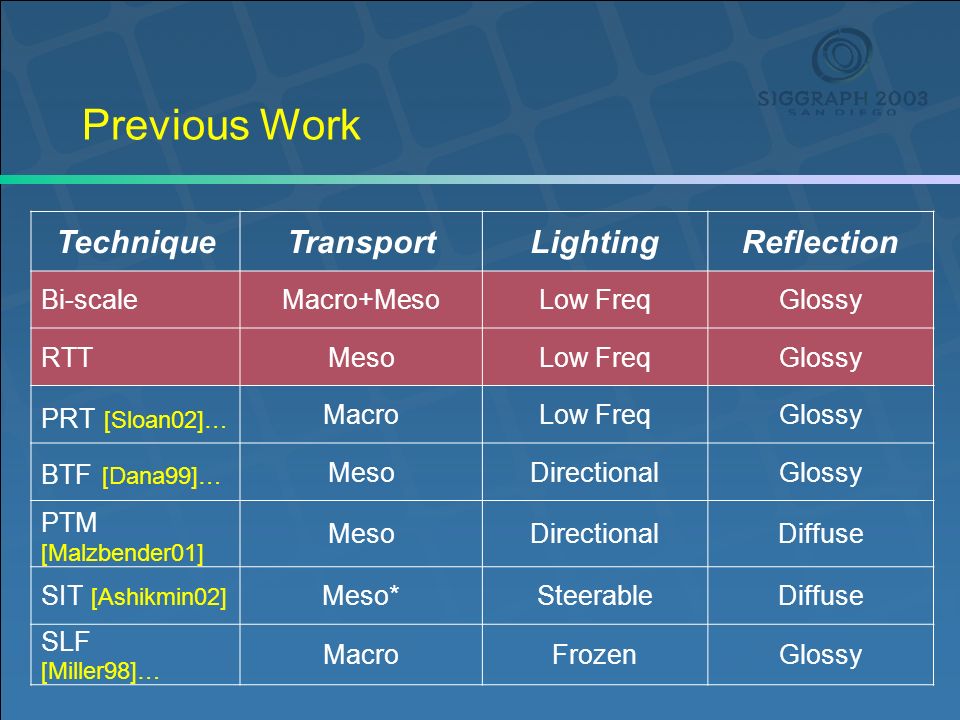 SIGGRAPH 2003
SAN DIEGO

Previous Work

| Technique | Transport | Lighting | Reflection |
|---|---|---|---|
| Bi-scale | Macro+Meso | Low Freq | Glossy |
| RTT | Meso | Low Freq | Glossy |
| PRT [Sloan02]… | Macro | Low Freq | Glossy |
| BTF [Dana99]… | Meso | Directional | Glossy |
| PTM [Malzbender01] | Meso | Directional | Diffuse |
| SIT [Ashikmin02] | Meso* | Steerable | Diffuse |
| SLF [Miller98]… | Macro | Frozen | Glossy |